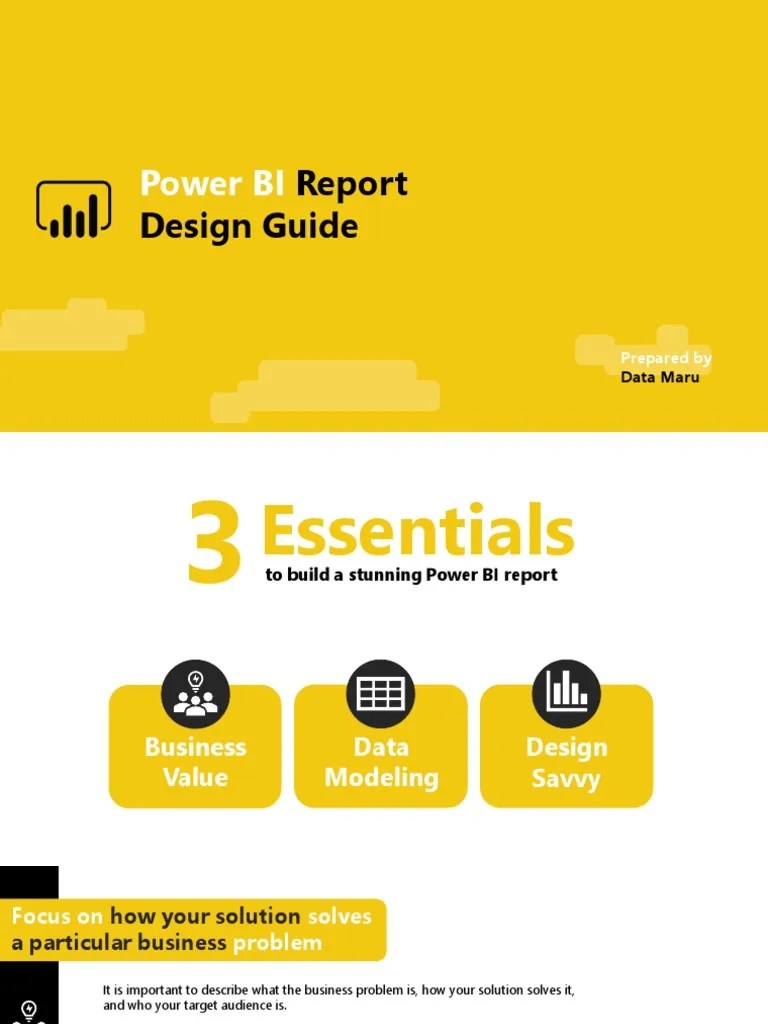 Power BI Report Design Guide

Prepared by
Data Maru

3 Essentials
to build a stunning Power BI report

Business Value

Data Modeling

Design Savvy

Focus on how your solution solves a particular business problem

It is important to describe what the business problem is, how your solution solves it, and who your target audience is.